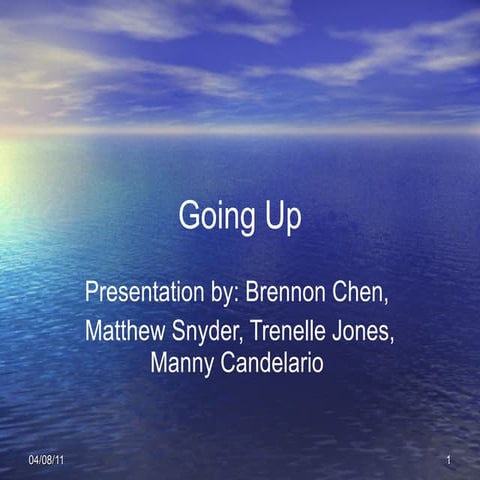 Going Up

Presentation by: Brennon Chen,
Matthew Snyder, Trenelle Jones,
Manny Candelario

04/08/11

1